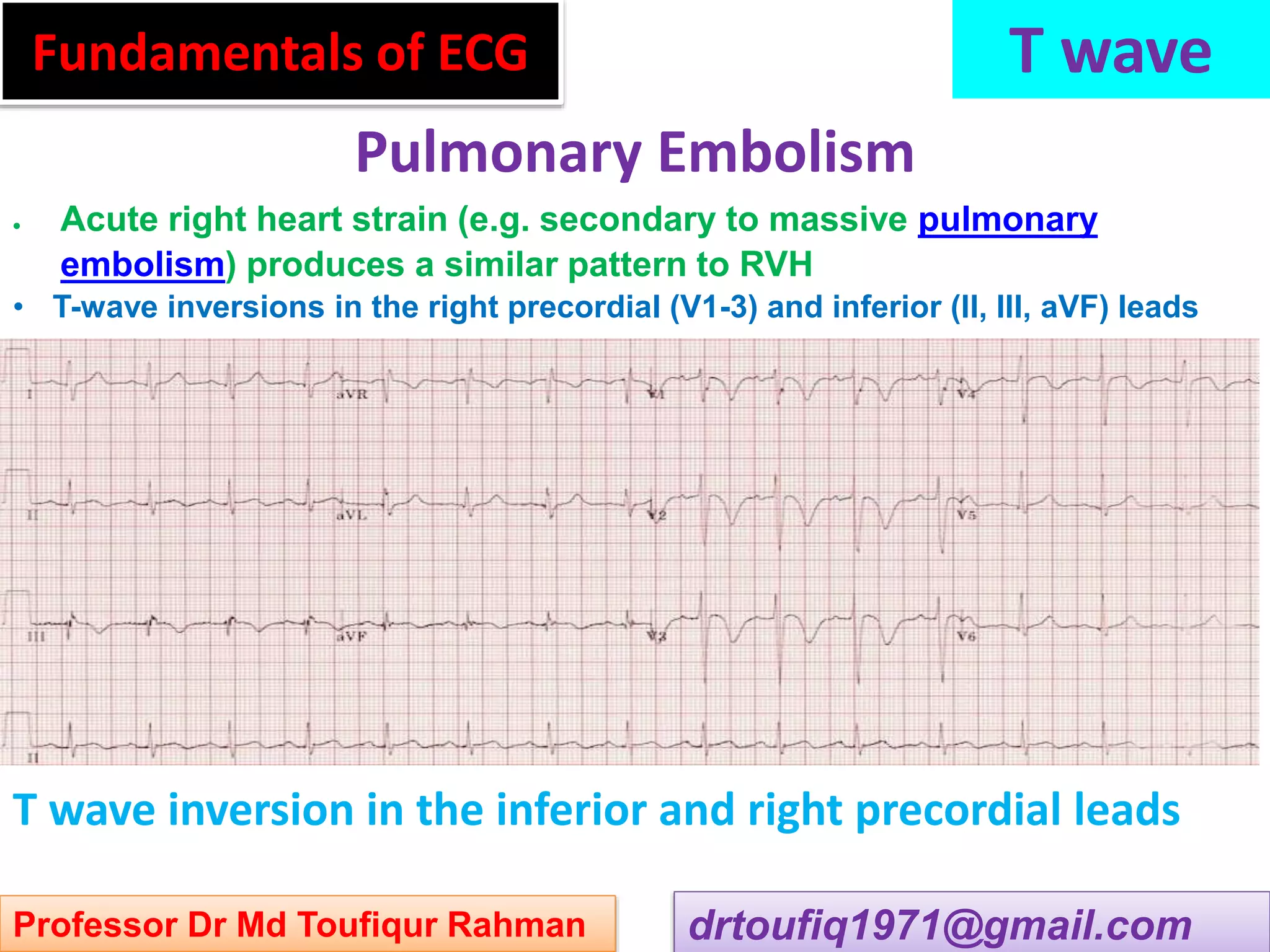 Fundamentals of ECG

T wave

Pulmonary Embolism

• Acute right heart strain (e.g. secondary to massive pulmonary embolism) produces a similar pattern to RVH
• T-wave inversions in the right precordial (V1-3) and inferior (II, III, aVF) leads

I
aVR
V1
V4
II
aVL
V2
V5
III
aVF
V3
V6
II

T wave inversion in the inferior and right precordial leads

Professor Dr Md Toufiqur Rahman

drtoufiq1971@gmail.com